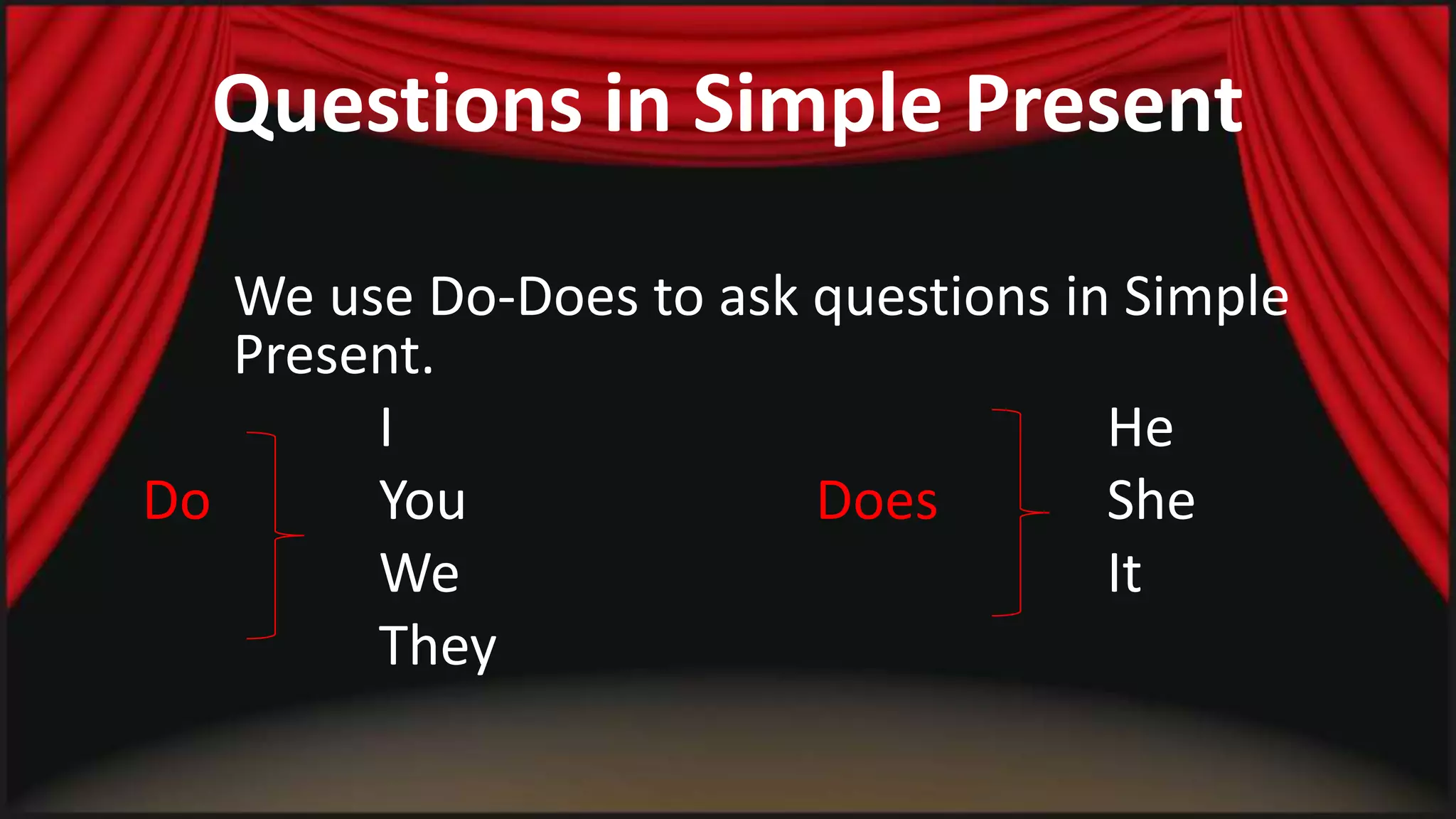 Questions in Simple Present

We use Do-Does to ask questions in Simple Present.

Do

I
You
We
They

Does

He
She
It